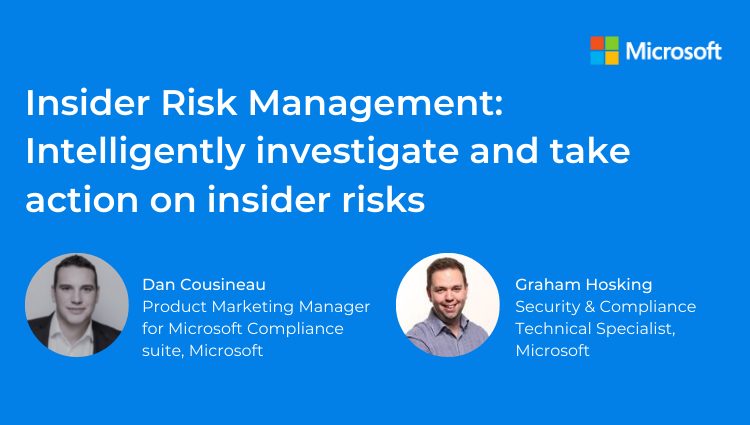 Microsoft

Insider Risk Management: Intelligently investigate and take action on insider risks

Dan Cousineau
Product Marketing Manager for Microsoft Compliance suite, Microsoft

Graham Hosking
Security & Compliance Technical Specialist, Microsoft